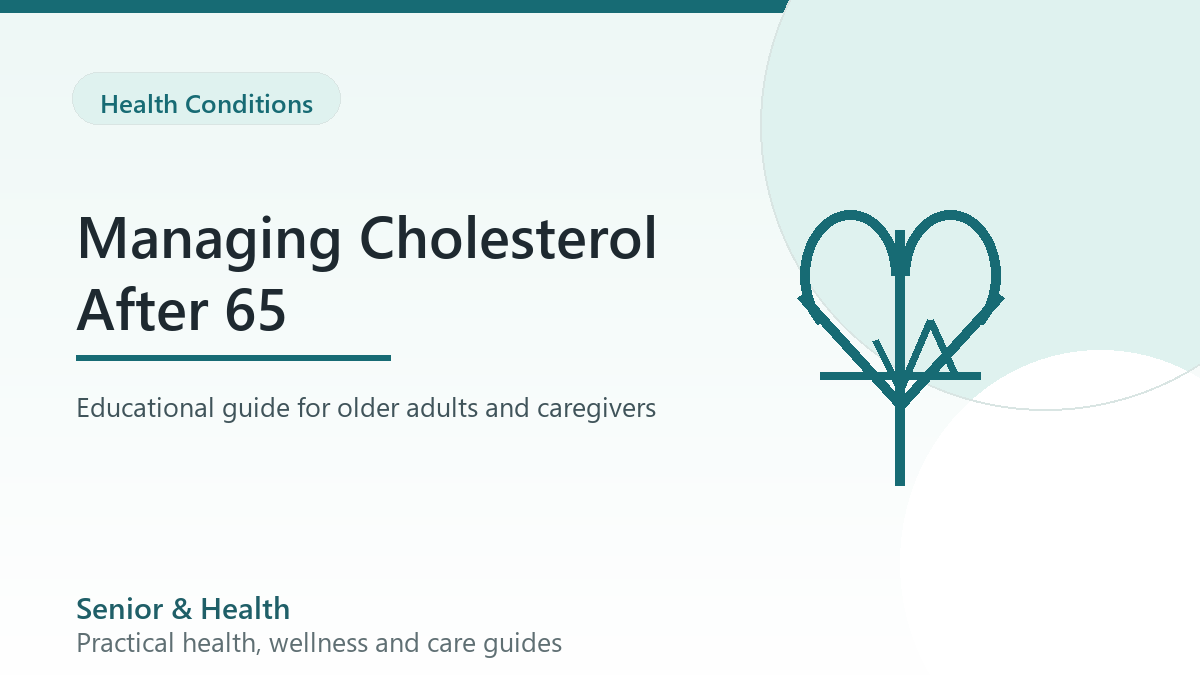 Health Conditions

Managing Cholesterol After 65

Educational guide for older adults and caregivers

Senior & Health
Practical health, wellness and care guides